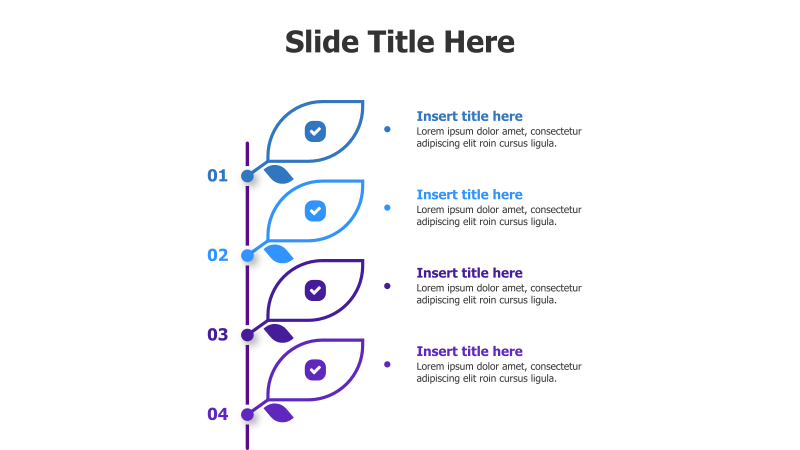 Slide Title Here

01

Insert title here
Lorem ipsum dolor amet, consectetur adipiscing elit roin cursus ligula.

02

Insert title here
Lorem ipsum dolor amet, consectetur adipiscing elit roin cursus ligula.

03

Insert title here
Lorem ipsum dolor amet, consectetur adipiscing elit roin cursus ligula.

04

Insert title here
Lorem ipsum dolor amet, consectetur adipiscing elit roin cursus ligula.